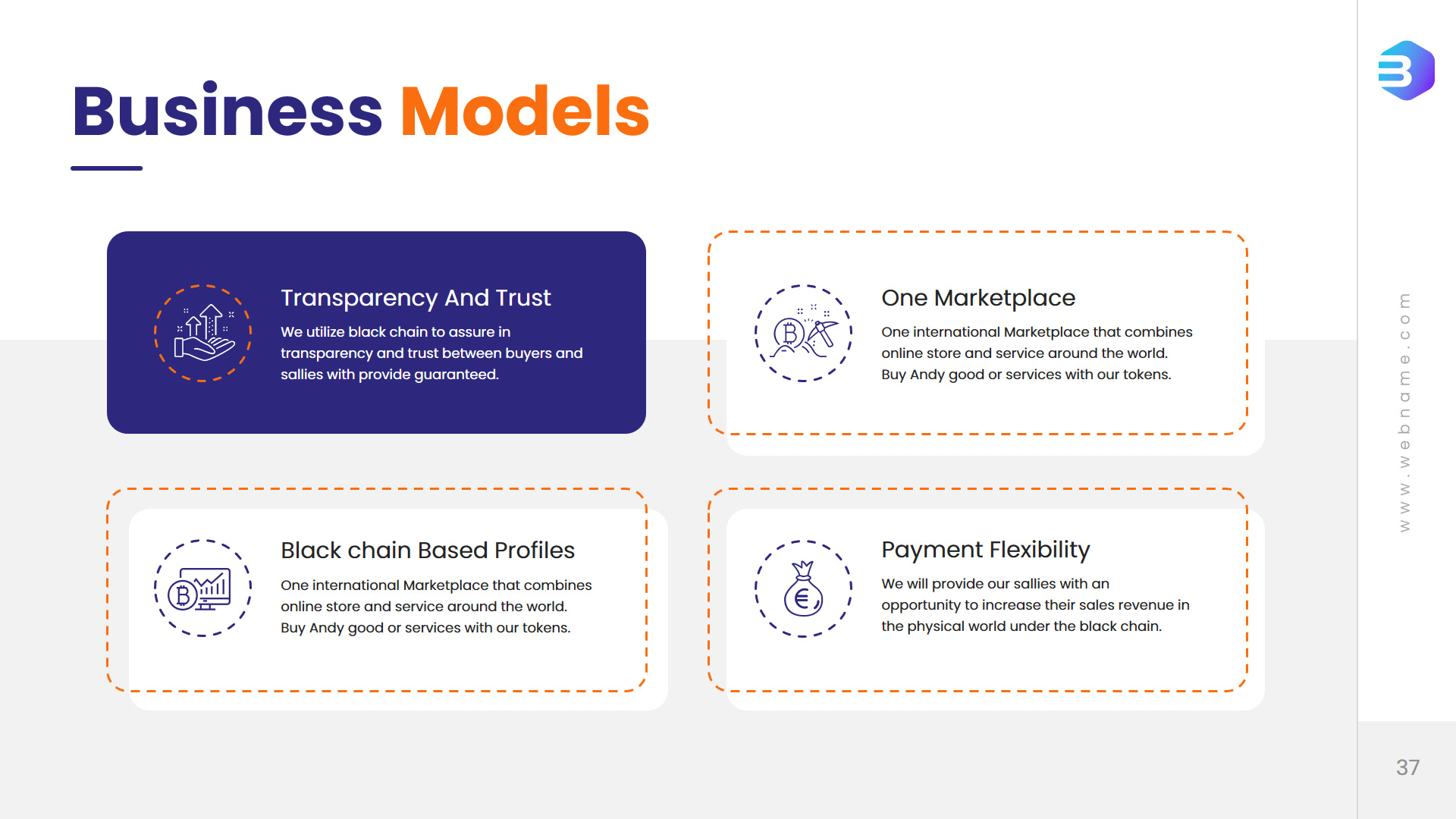 Business Models

Transparency And Trust

We utilize black chain to assure in transparency and trust between buyers and sallies with provide guaranteed.

One Marketplace

One international Marketplace that combines online store and service around the world. Buy Andy good or services with our tokens.

Black chain Based Profiles

One international Marketplace that combines online store and service around the world. Buy Andy good or services with our tokens.

Payment Flexibility

We will provide our sallies with an opportunity to increase their sales revenue in the physical world under the black chain.

www.webname.com

37